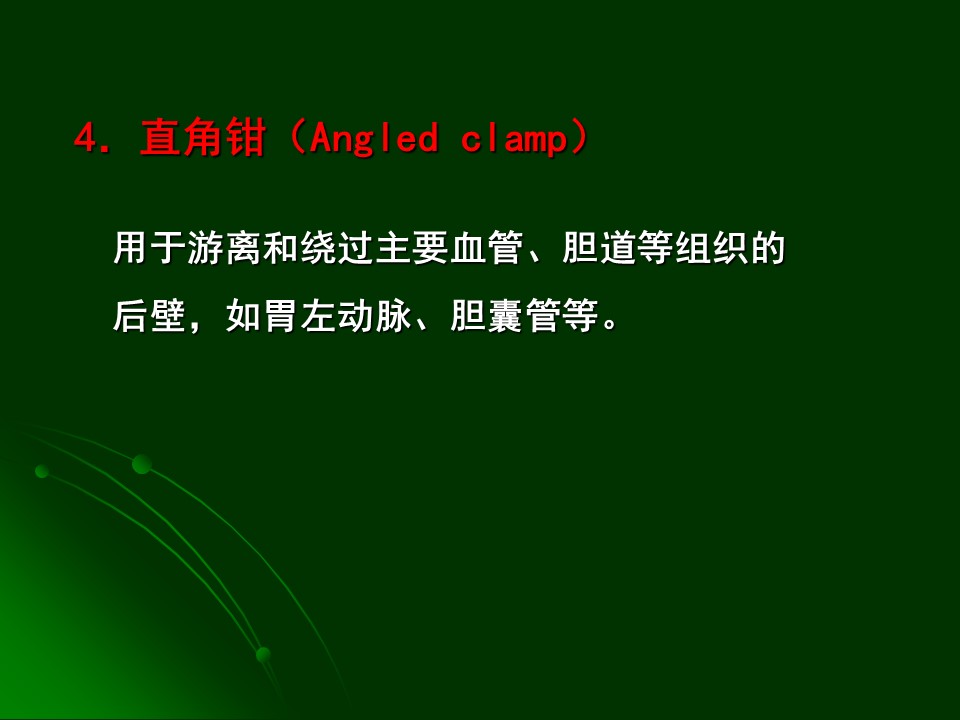 4. 直角钳（Angled clamp）

用于游离和绕过主要血管、胆道等组织的后壁，如胃左动脉、胆囊管等。